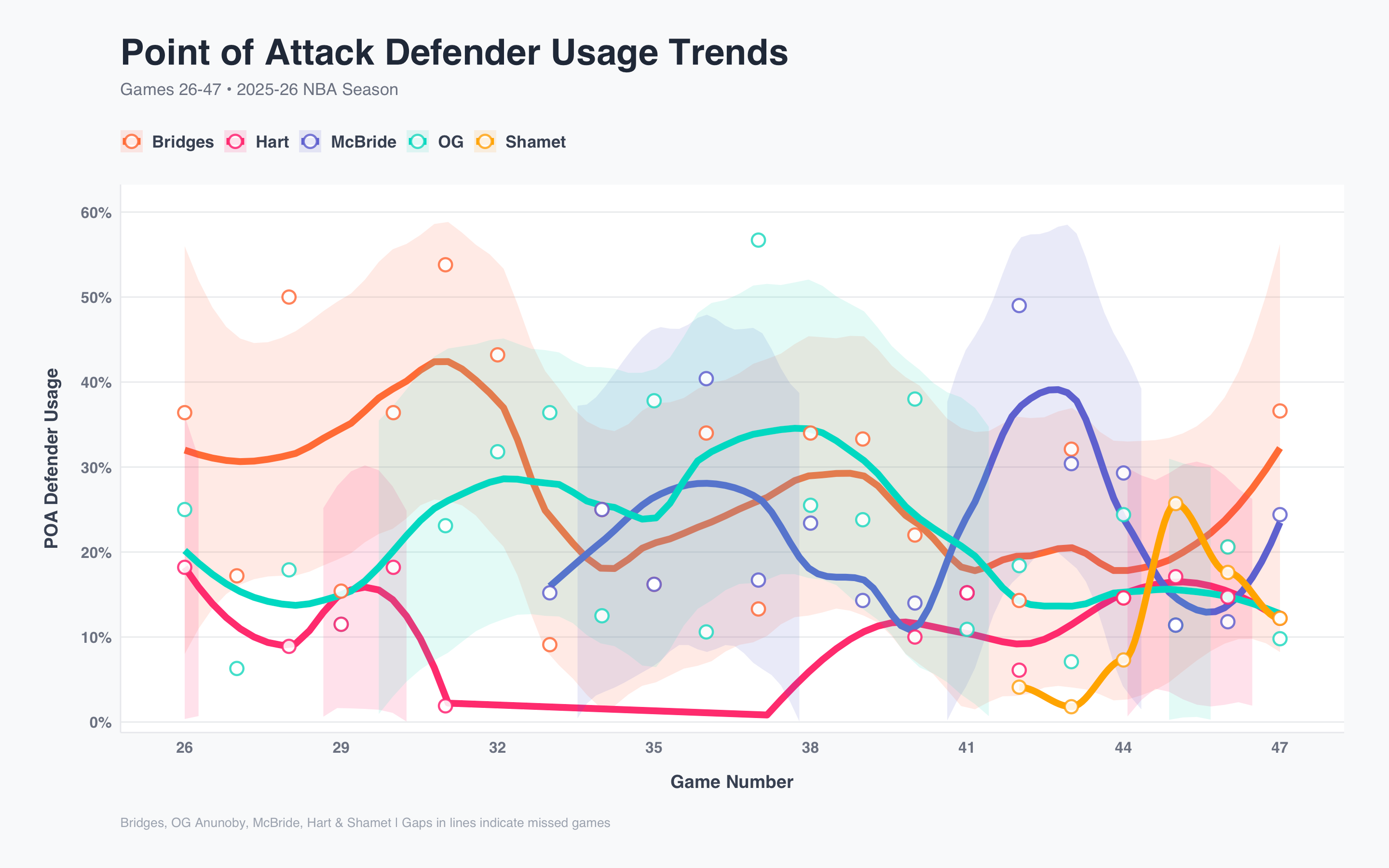 Point of Attack Defender Usage Trends

Games 26-47 • 2025-26 NBA Season

Bridges Hart McBride OG Shamet

POA Defender Usage

60%
50%
40%
30%
20%
10%
0%

26 29 32 35 38 41 44 47

Game Number

Bridges, OG Anunoby, McBride, Hart & Shamet | Gaps in lines indicate missed games